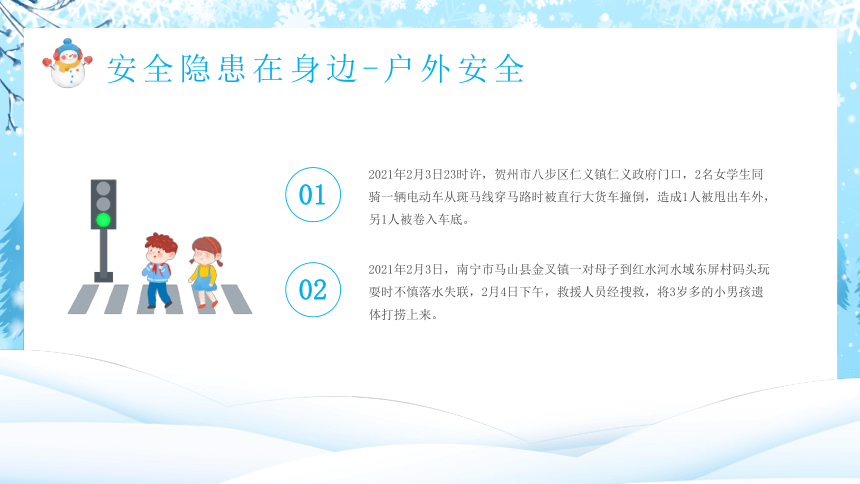 安全隐患在身边-户外安全

01

2021年2月3日23时许，贺州市八步区仁义镇仁义政府门口，2名女学生同骑一辆电动车从斑马线穿马路时被直行大货车撞倒，造成1人被甩出车外，另1人被卷入车底。

02

2021年2月3日，南宁市马山县金叉镇一对母子到红水河水域东屏村码头玩耍时不慎落水失联，2月4日下午，救援人员经搜救，将3岁多的小男孩遗体打捞上来。